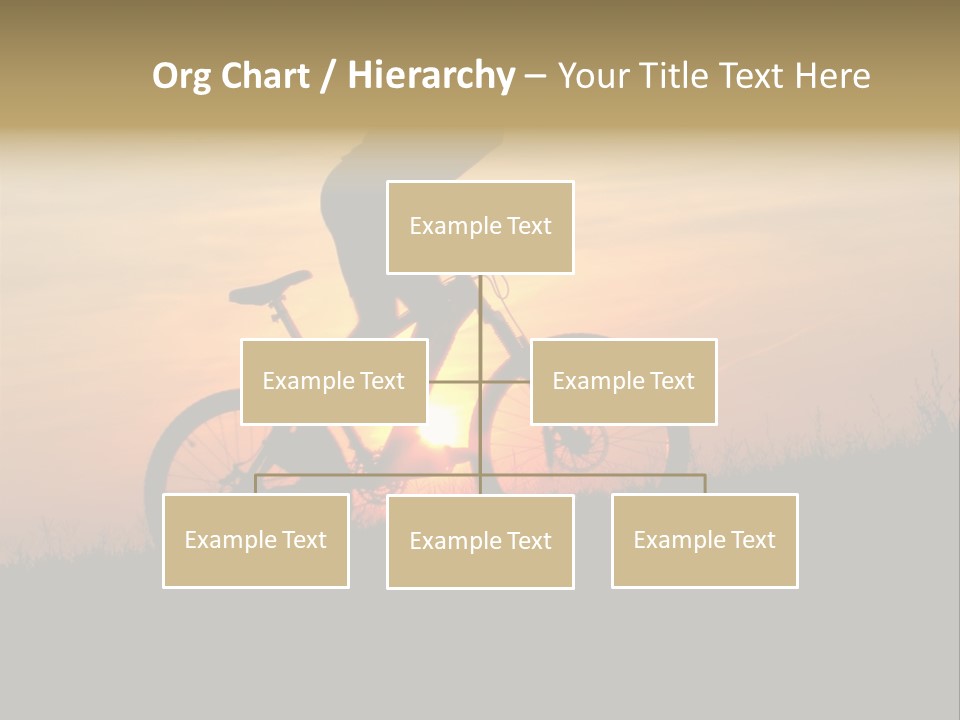 Org Chart / Hierarchy – Your Title Text Here

Example Text

Example Text

Example Text

Example Text

Example Text

Example Text